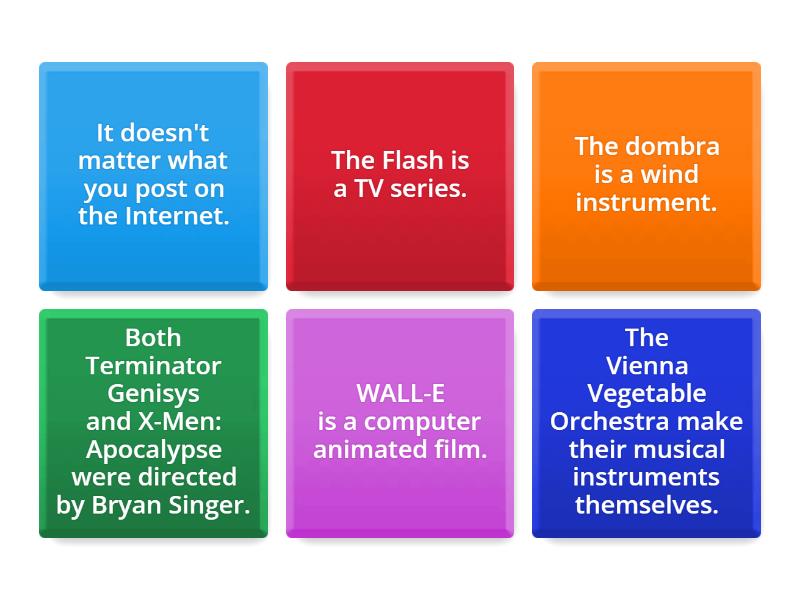 It doesn't matter what you post on the Internet.

The Flash is a TV series.

The dombra is a wind instrument.

Both Terminator Genisys and X-Men: Apocalypse were directed by Bryan Singer.

WALL-E is a computer animated film.

The Vienna Vegetable Orchestra make their musical instruments themselves.